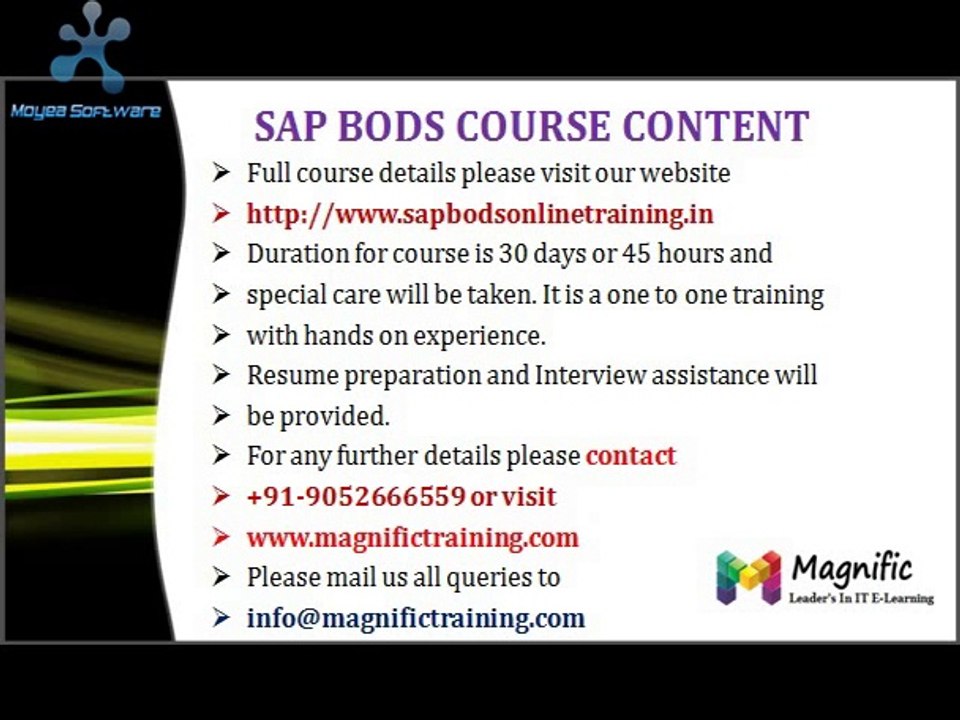 Moyea Software

SAP BODS COURSE CONTENT

➢ Full course details please visit our website
➢ http://www.sapbodsonlinetraining.in
➢ Duration for course is 30 days or 45 hours and
➢ special care will be taken. It is a one to one training
➢ with hands on experience.
➢ Resume preparation and Interview assistance will
➢ be provided.
➢ For any further details please contact
➢ +91-9052666559 or visit
➢ www.magnifictraining.com
➢ Please mail us all queries to
➢ info@magnifictraining.com

Magnific
Leader's In IT E-Learning